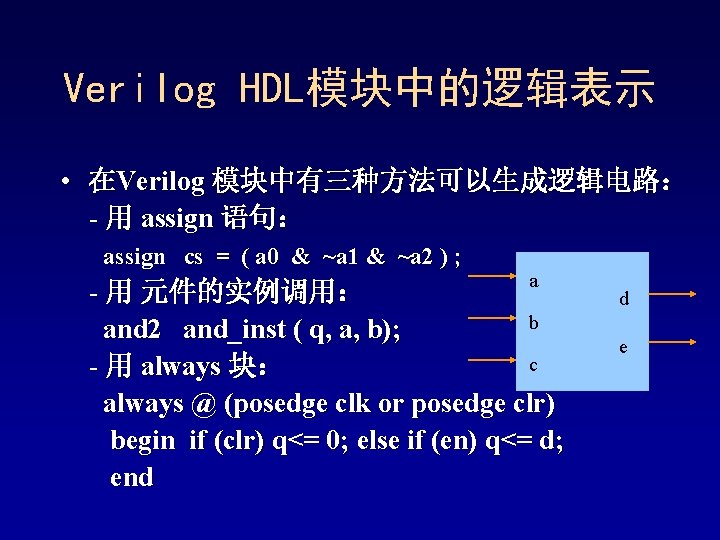 Verilog HDL模块中的逻辑表示

• 在Verilog模块中有三种方法可以生成逻辑电路：
- 用assign语句：
assign cs = ( a0 & ~a1 & ~a2 ) ;
- 用元件的实例调用：
and2 and_inst ( q, a, b);
- 用always块：
always @ (posedge clk or posedge clr)
begin if (clr) q<= 0; else if (en) q<= d;
end

a
b
c
d
e